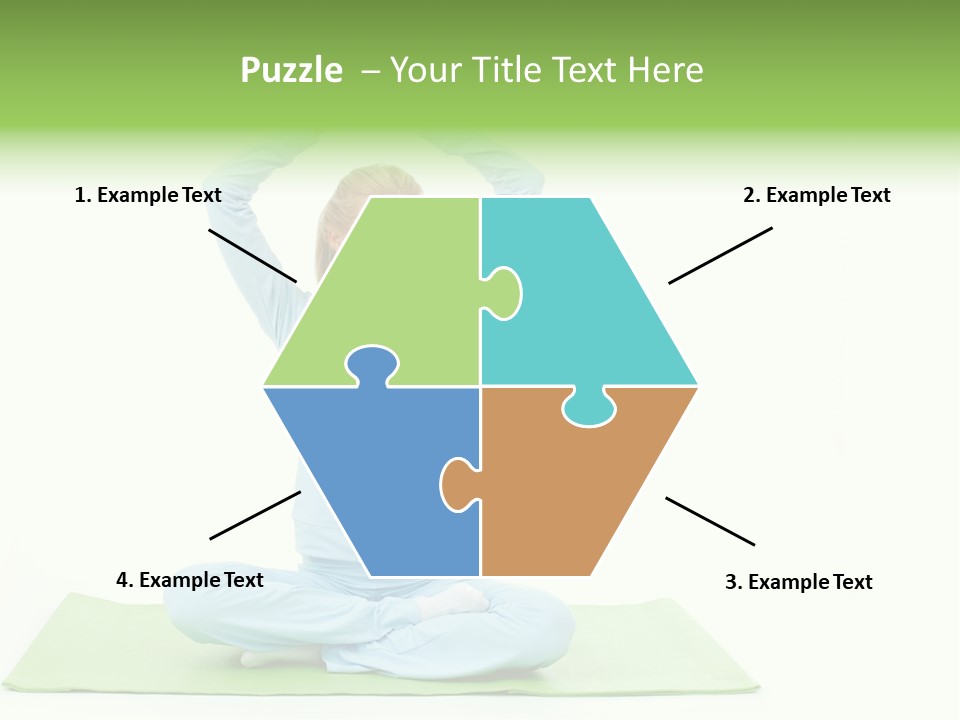 Puzzle – Your Title Text Here

1. Example Text

2. Example Text

4. Example Text

3. Example Text